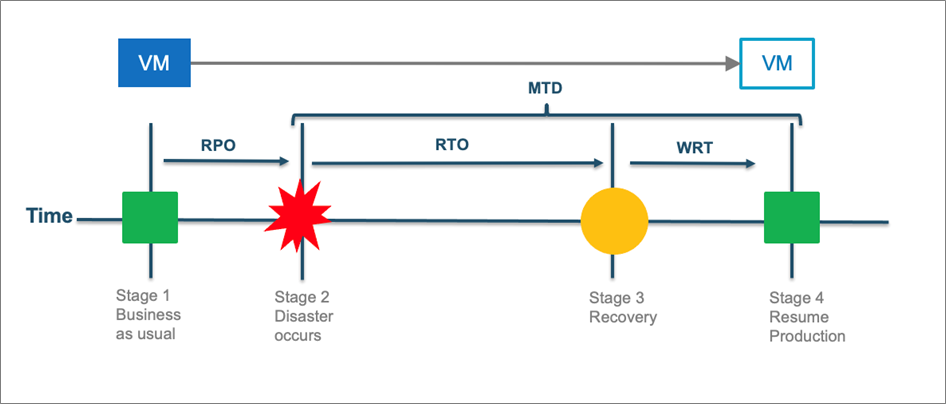 VM

VM

MTD

RPO

RTO

WRT

Time

Stage 1 Business as usual

Stage 2 Disaster occurs

Stage 3 Recovery

Stage 4 Resume Production